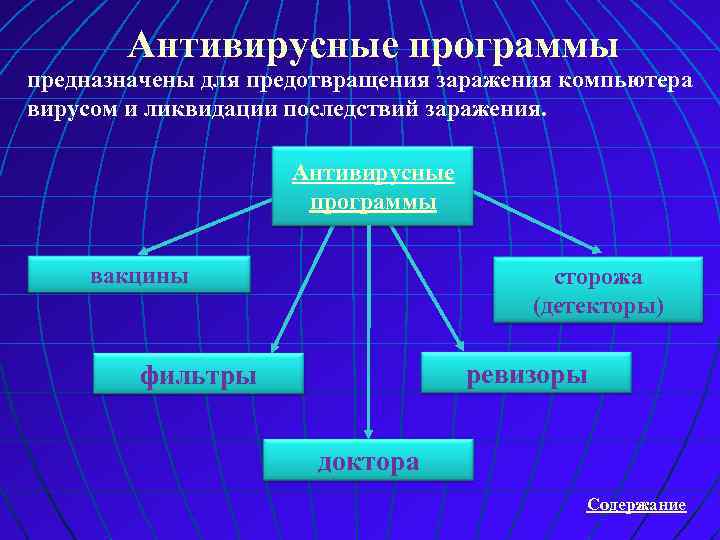 Антивирусные программы

предназначены для предотвращения заражения компьютера вирусом и ликвидации последствий заражения.

Антивирусные программы

вакцины

сторожа (детекторы)

фильтры

ревизоры

доктора

Содержание